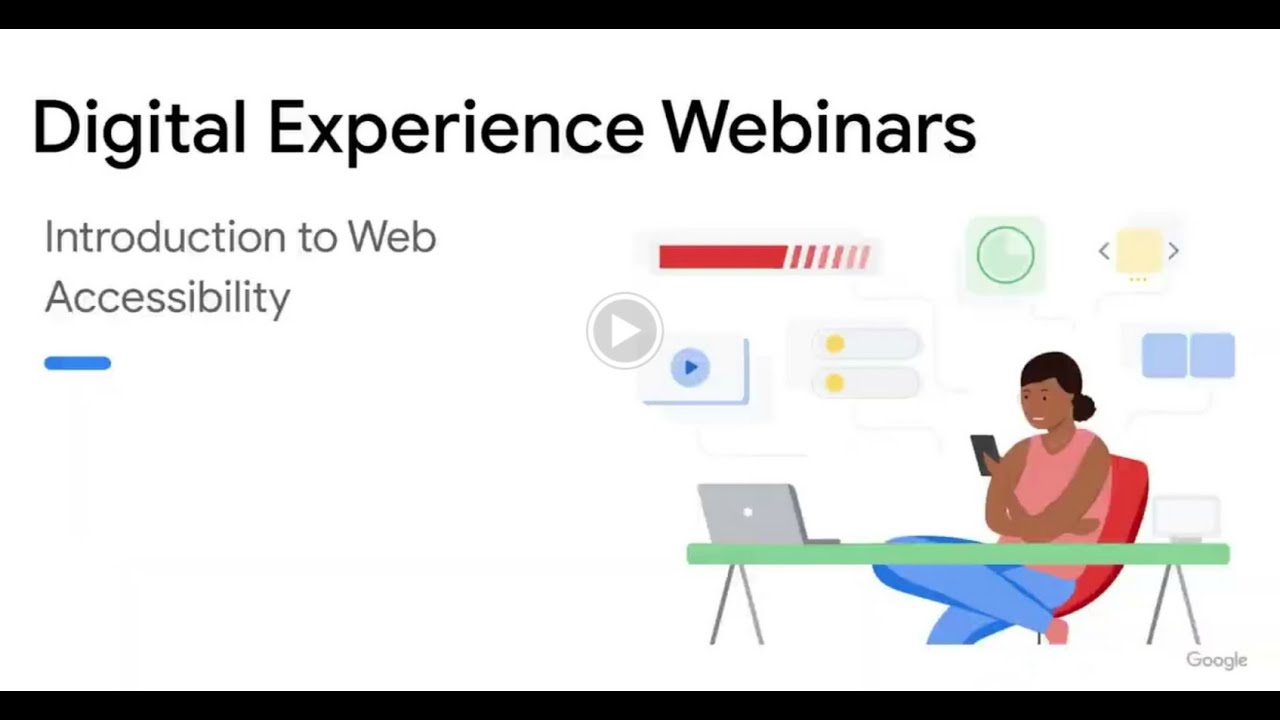 Digital Experience Webinars

Introduction to Web Accessibility

Google